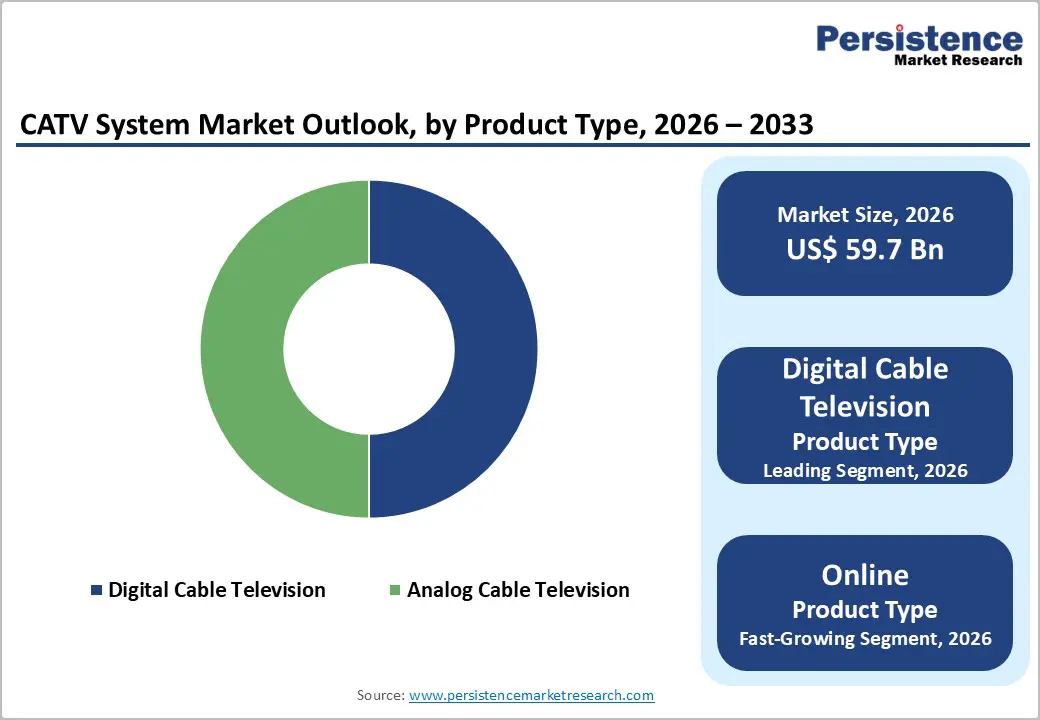 Persistence
Market Research

CATV System Market Outlook, by Product Type, 2026 – 2033

Digital Cable Television
Analog Cable Television

Market Size, 2026
US$ 59.7 Bn

Digital Cable Television
Product Type
Leading Segment, 2026

Online
Product Type
Fast-Growing Segment, 2026

Source: www.persistencemarketresearch.com